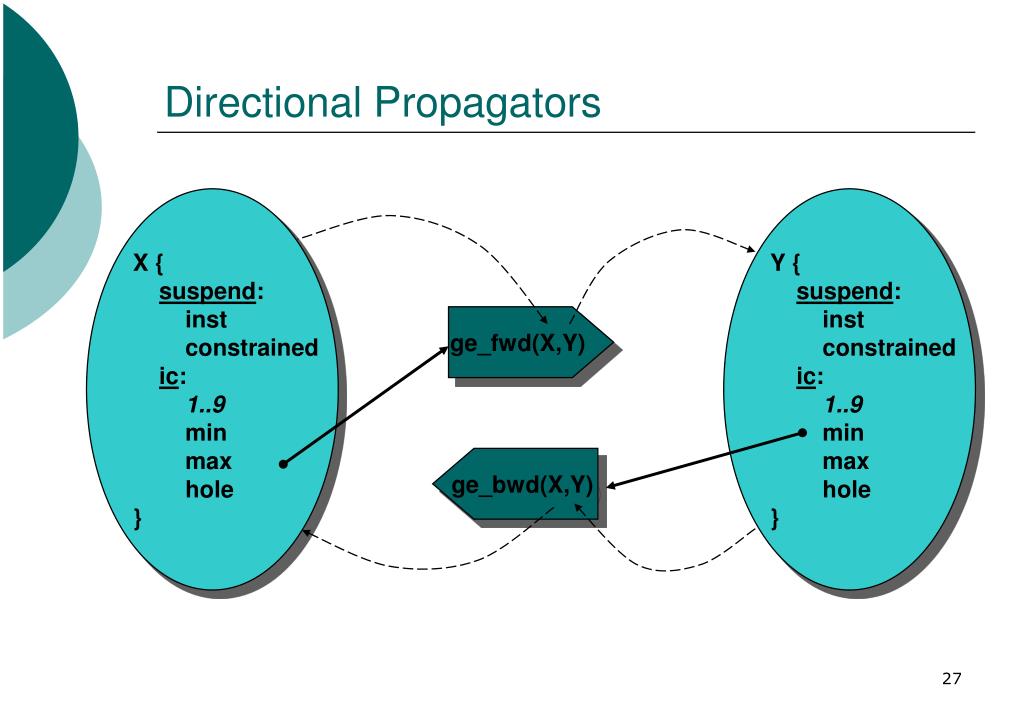 Directional Propagators

X {
suspend:
inst
constrained
ic:
1..9
min
max
hole
}

ge_fwd(X,Y)

ge_bwd(X,Y)

Y {
suspend:
inst
constrained
ic:
1..9
min
max
hole
}

27